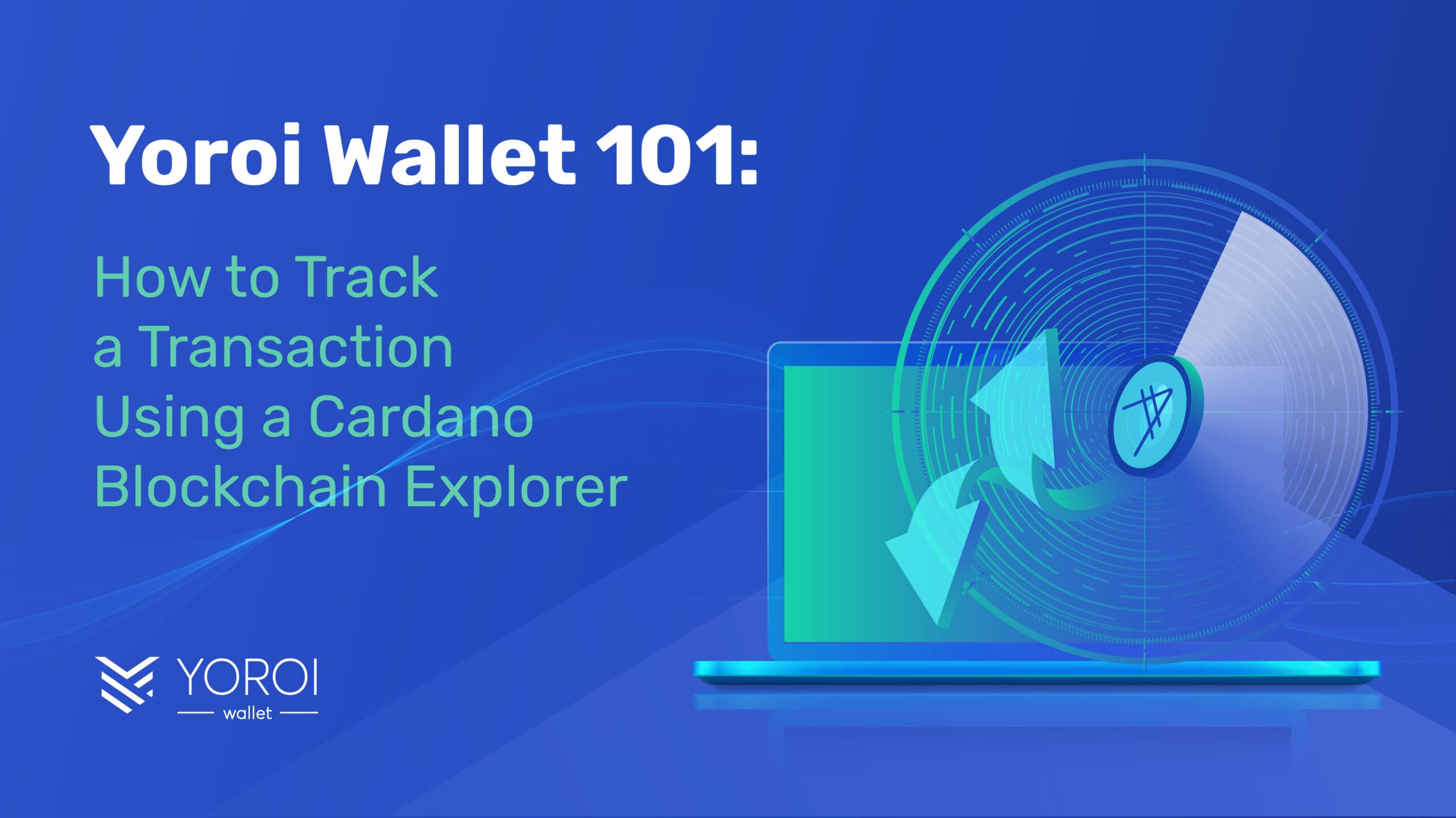 Yoroi Wallet 101:

How to Track a Transaction Using a Cardano Blockchain Explorer

YOROI
wallet